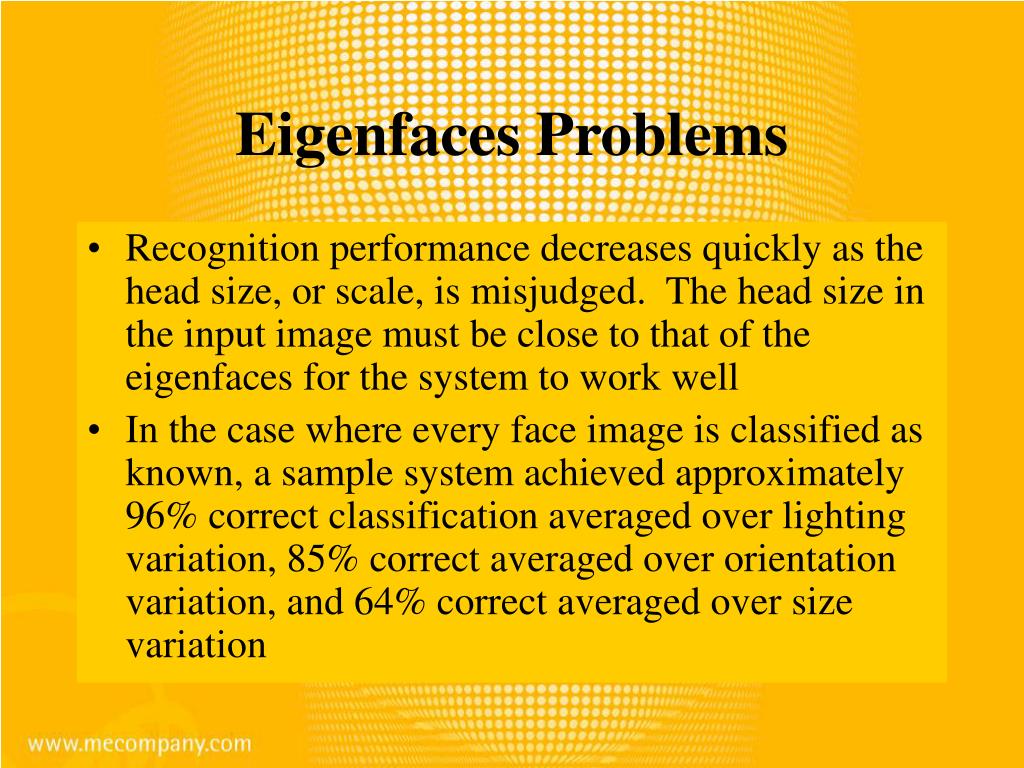 Eigenfaces Problems

• Recognition performance decreases quickly as the head size, or scale, is misjudged. The head size in the input image must be close to that of the eigenfaces for the system to work well
• In the case where every face image is classified as known, a sample system achieved approximately 96% correct classification averaged over lighting variation, 85% correct averaged over orientation variation, and 64% correct averaged over size variation

www.mecompany.com